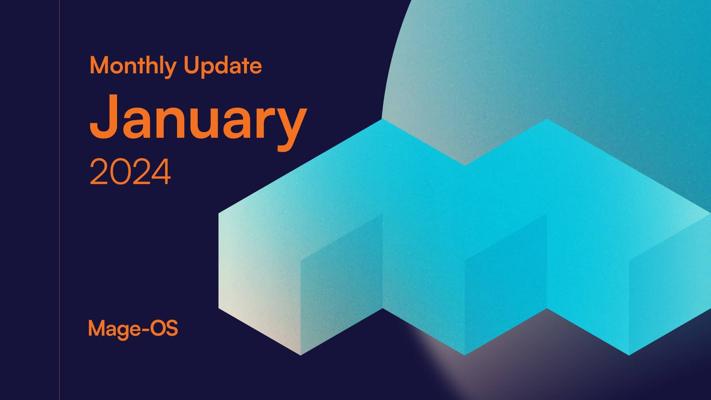 Monthly Update
January
2024

Mage-OS